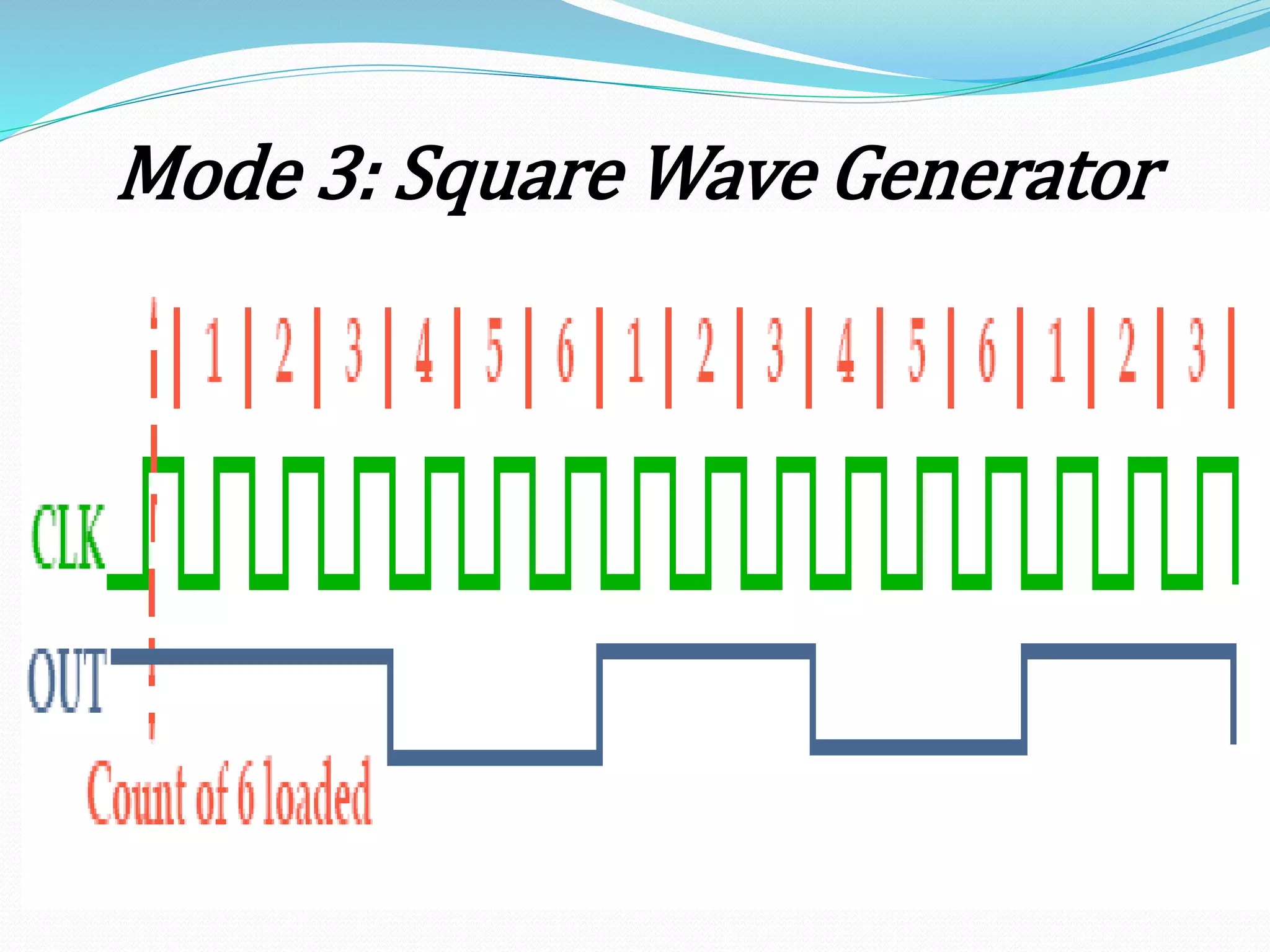 Mode 3: Square Wave Generator

1 2 3 4 5 6 1 2 3 4 5 6 1 2 3

CLK

OUT

Count of 6 loaded